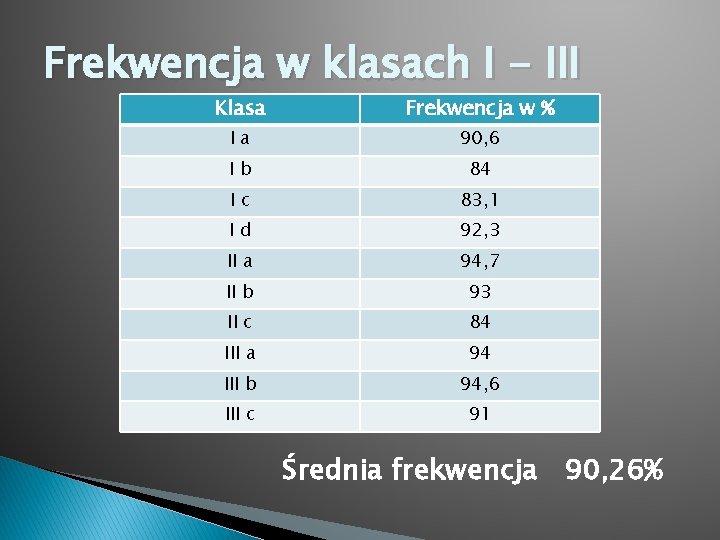 Frekwencja w klasach I - III

| Klasa | Frekwencja w % |
|---|---|
| I a | 90,6 |
| I b | 84 |
| I c | 83,1 |
| I d | 92,3 |
| II a | 94,7 |
| II b | 93 |
| II c | 84 |
| III a | 94 |
| III b | 94,6 |
| III c | 91 |

Średnia frekwencja 90,26%